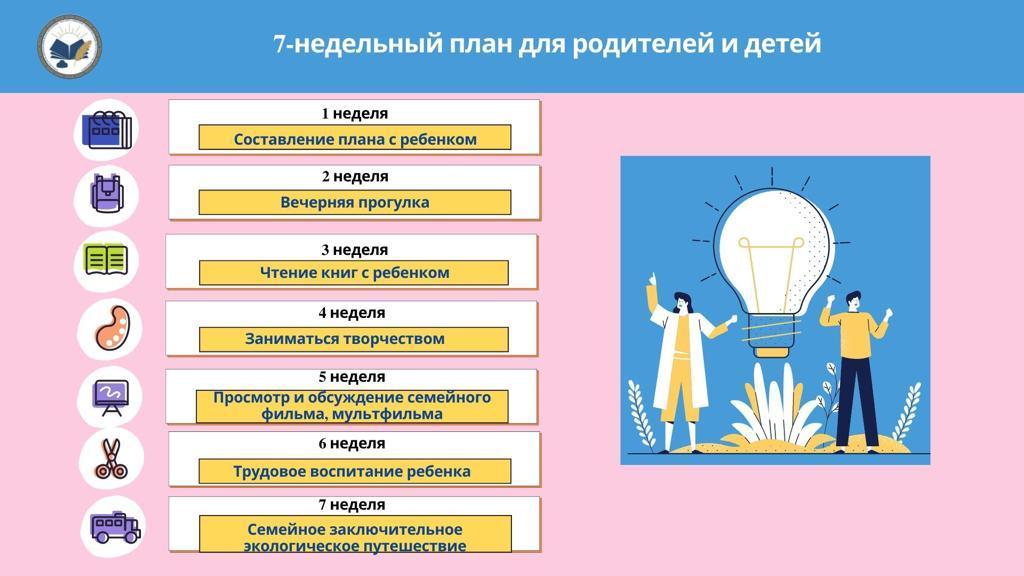 7-недельный план для родителей и детей

1 неделя
Составление плана с ребенком

2 неделя
Вечерняя прогулка

3 неделя
Чтение книг с ребенком

4 неделя
Заниматься творчеством

5 неделя
Просмотр и обсуждение семейного фильма, мультфильма

6 неделя
Трудовое воспитание ребенка

7 неделя
Семейное заключительное экологическое путешествие